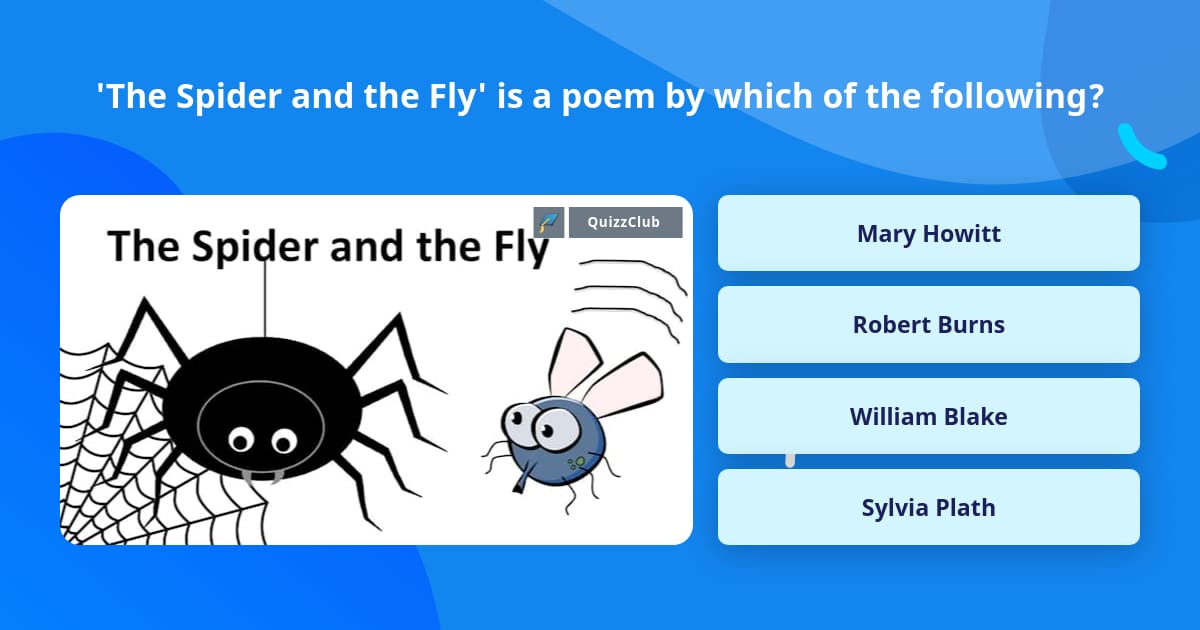 'The Spider and the Fly' is a poem by which of the following?

QuizzClub

The Spider and the Fly

Mary Howitt

Robert Burns

William Blake

Sylvia Plath